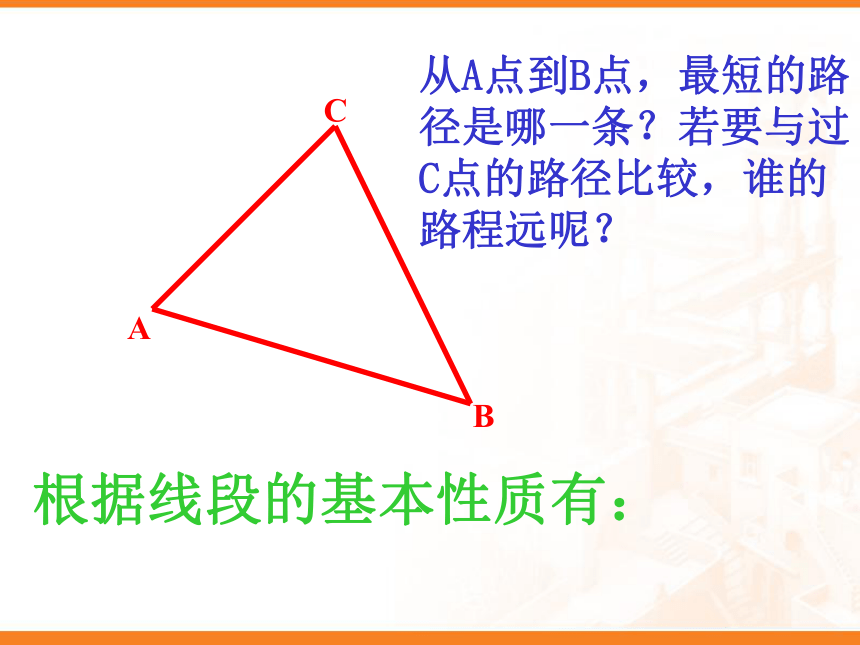 从A点到B点，最短的路径是哪一条？若要与过C点的路径比较，谁的路程远呢？

C

A

B

根据线段的基本性质有：